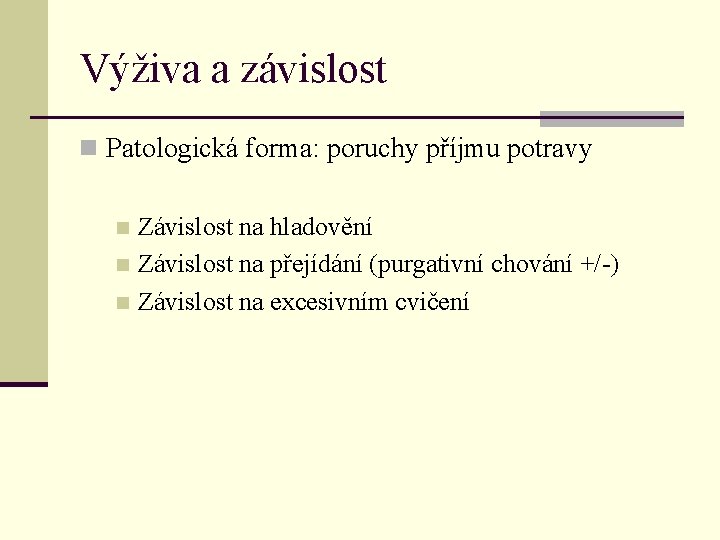 Výživa a závislost

Patologická forma: poruchy příjmu potravy

Závislost na hladovění
Závislost na přejídání (purgativní chování +/-)
Závislost na excesivním cvičení